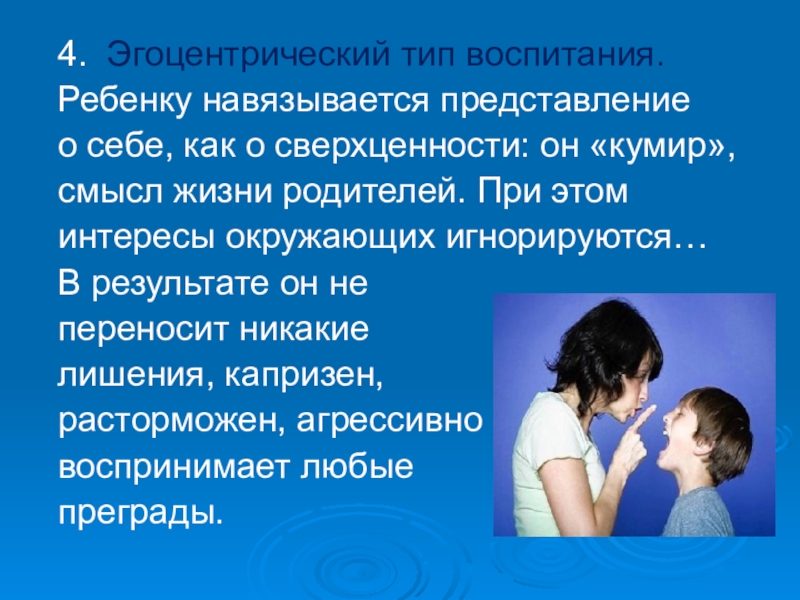 4. Эгоцентрический тип воспитания. Ребенку навязывается представление о себе, как о сверхценности: он «кумир», смысл жизни родителей. При этом интересы окружающих игнорируются… В результате он не переносит никакие лишения, капризен, расторможен, агрессивно воспринимает любые преграды.